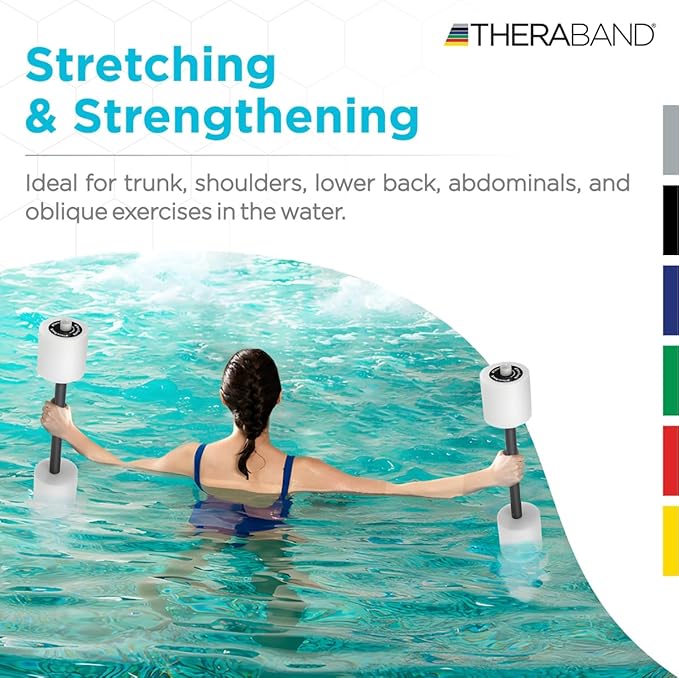 THERABAND®

Stretching & Strengthening

Ideal for trunk, shoulders, lower back, abdominals, and oblique exercises in the water.